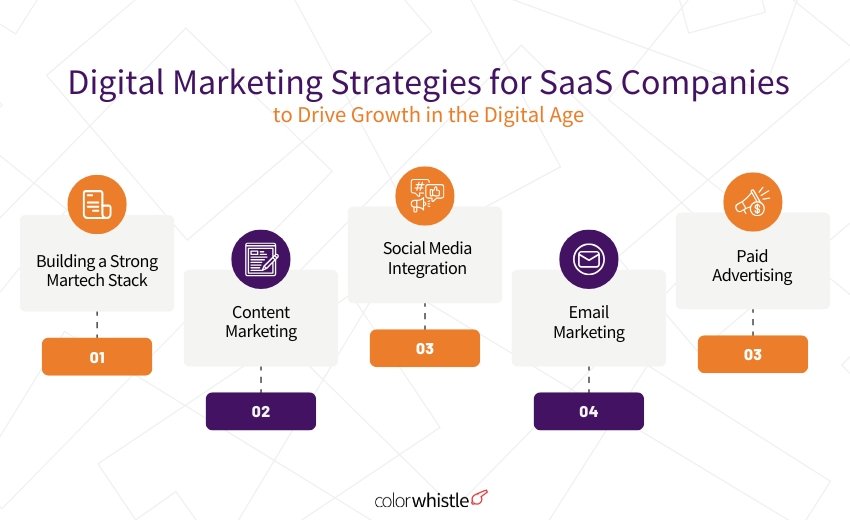 Digital Marketing Strategies for SaaS Companies
to Drive Growth in the Digital Age

Building a Strong Martech Stack
01

Content Marketing
02

Social Media Integration
03

Email Marketing
04

Paid Advertising
03

colorwhistle